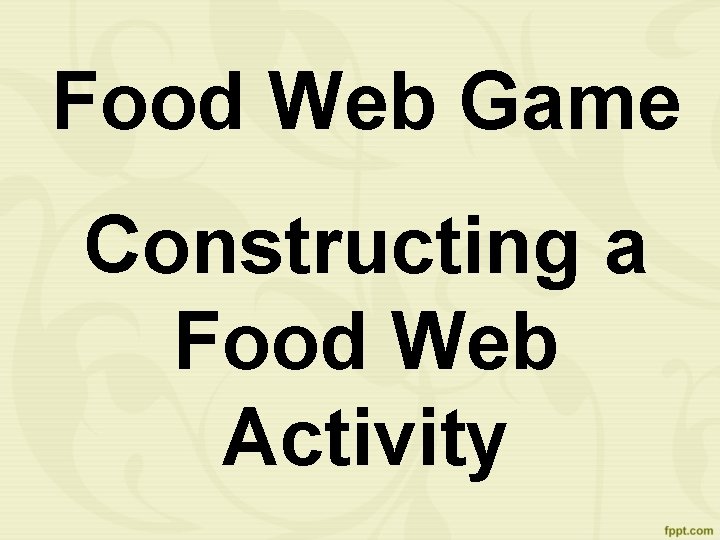 Food Web Game

Constructing a Food Web Activity

fppt.com